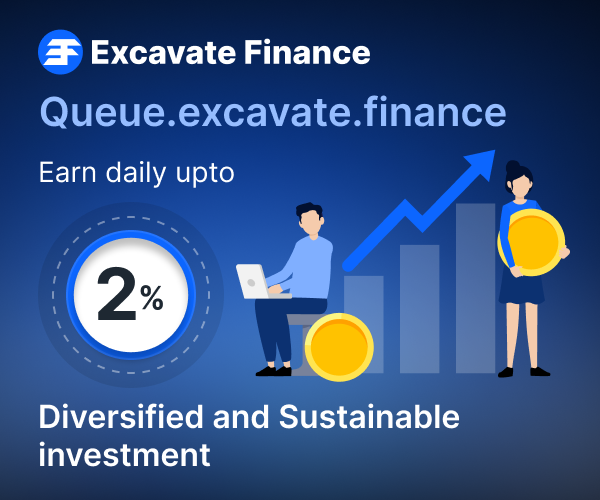 Excavate Finance

Queue.excavate.finance

Earn daily upto

2%

Diversified and Sustainable investment